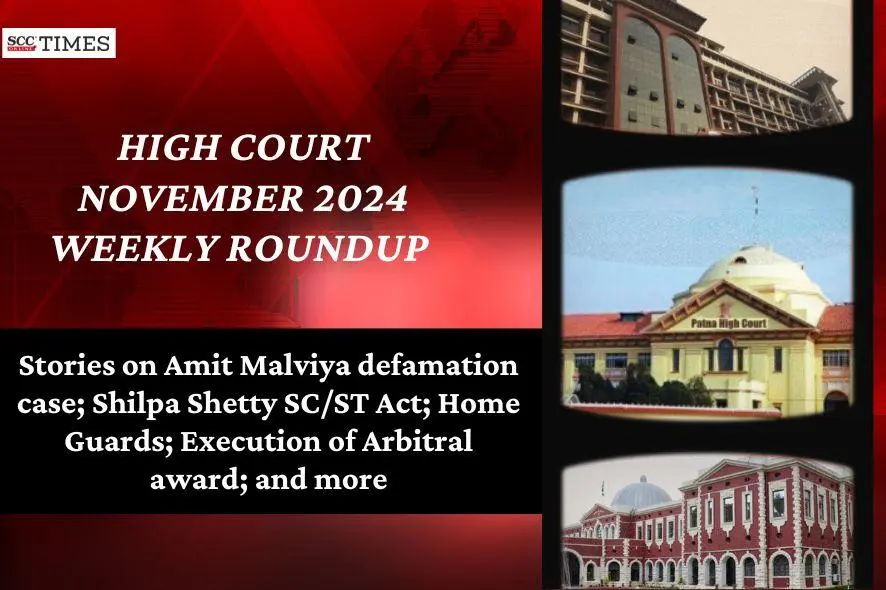 SCC ONLINE TIMES

HIGH COURT NOVEMBER 2024 WEEKLY ROUNDUP

Stories on Amit Malviya defamation case; Shilpa Shetty SC/ST Act; Home Guards; Execution of Arbitral award; and more

Patna High Court